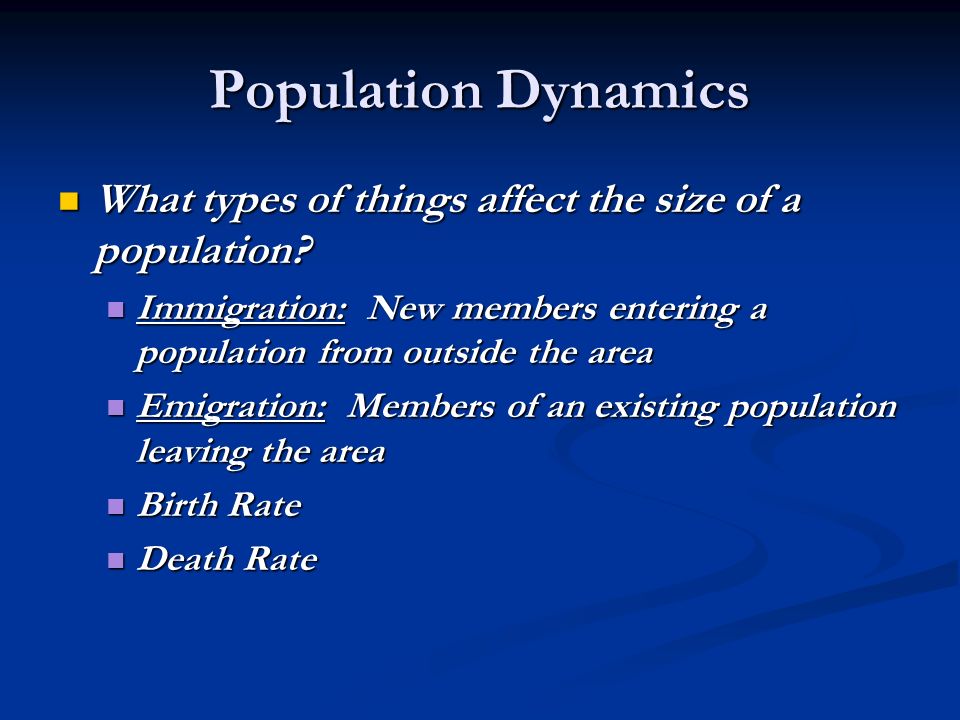 Population Dynamics

What types of things affect the size of a population?

Immigration: New members entering a population from outside the area

Emigration: Members of an existing population leaving the area

Birth Rate

Death Rate